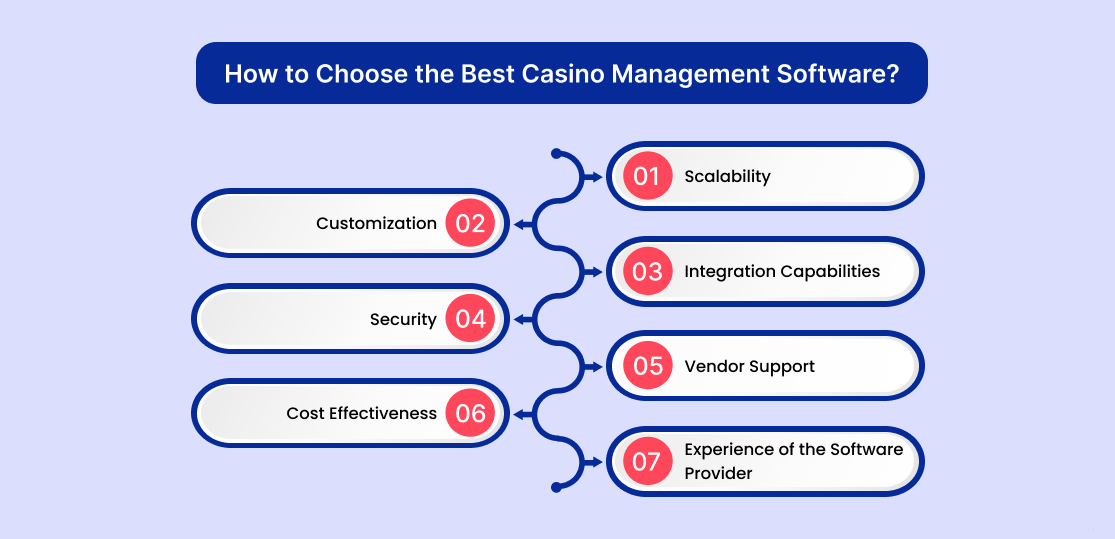 How to Choose the Best Casino Management Software?

01 Scalability

Customization 02

03 Integration Capabilities

Security 04

05 Vendor Support

Cost Effectiveness 06

07 Experience of the Software Provider